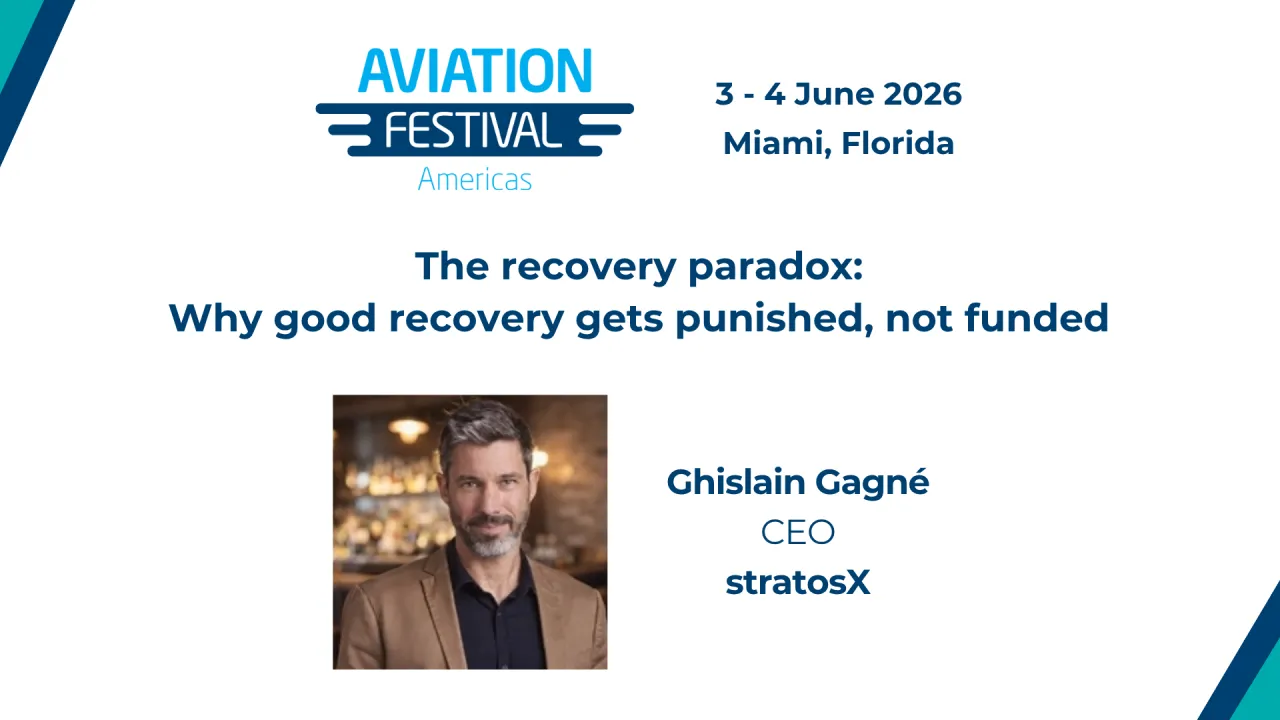 AVIATION
FESTIVAL
Americas

3 - 4 June 2026
Miami, Florida

The recovery paradox:
Why good recovery gets punished, not funded

Ghislain Gagné
CEO
stratosX